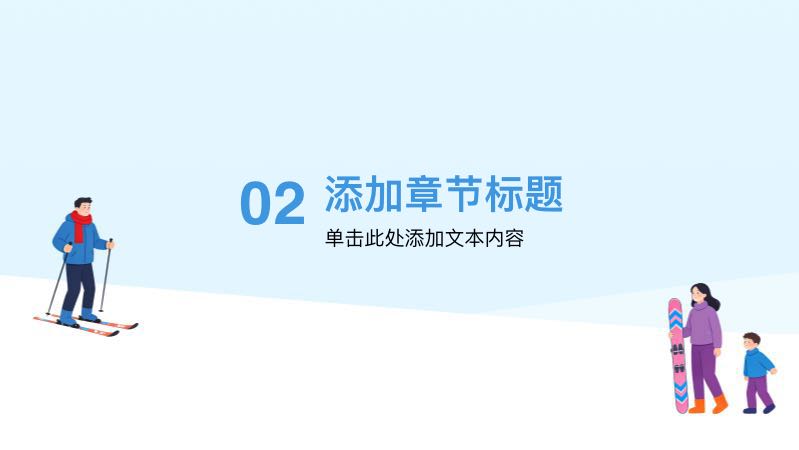 02 添加章节标题

单击此处添加文本内容